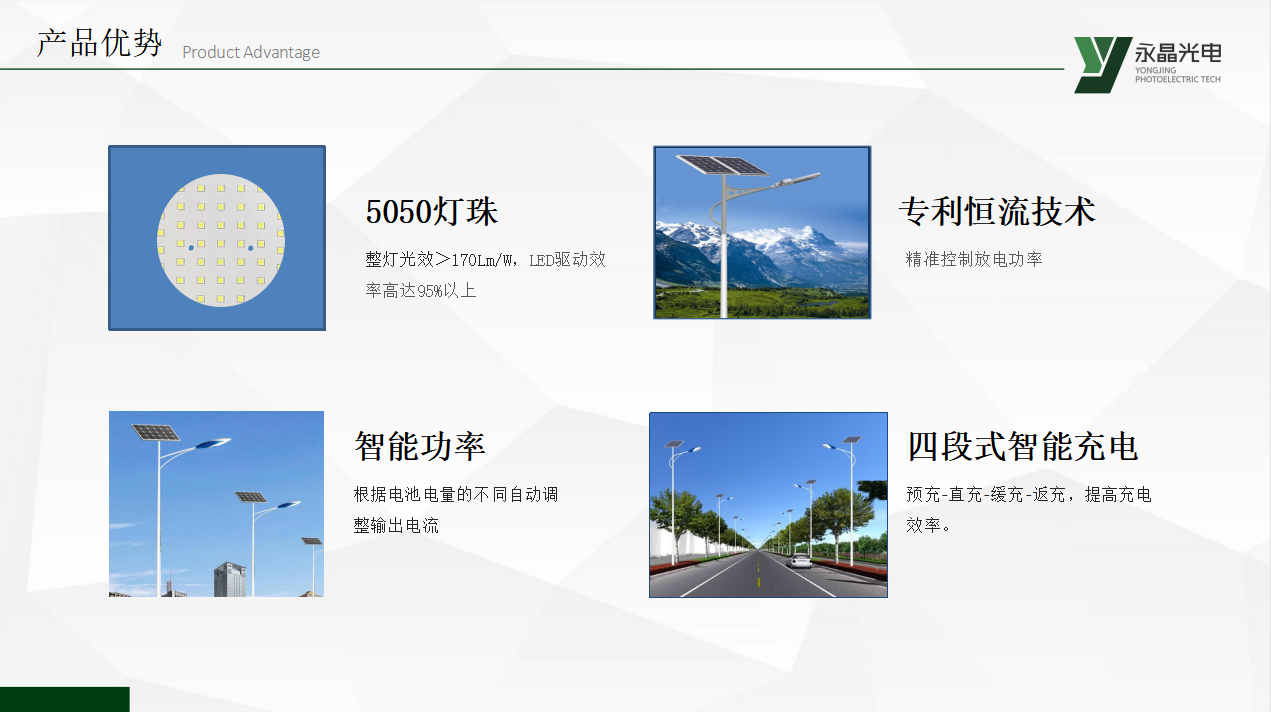 产品优势 Product Advantage

永晶光电
YONGJING PHOTOELECTRIC TECH

5050灯珠

整灯光效＞170Lm/W，LED驱动效率高达95%以上

专利恒流技术

精准控制放电功率

智能功率

根据电池电量的不同自动调整输出电流

四段式智能充电

预充-直充-缓充-返充，提高充电效率。